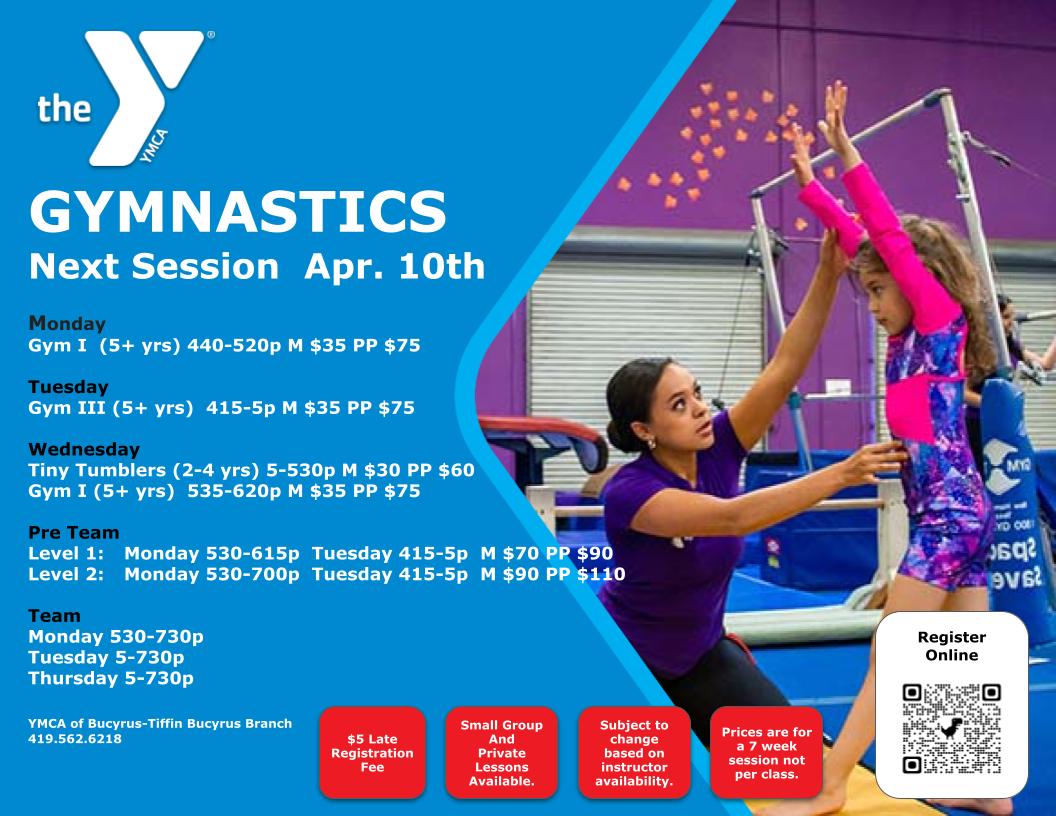 the YMCA

GYMNASTICS
Next Session Apr. 10th

Monday
Gym I (5+ yrs) 440-520p M $35 PP $75

Tuesday
Gym III (5+ yrs) 415-5p M $35 PP $75

Wednesday
Tiny Tumblers (2-4 yrs) 5-530p M $30 PP $60
Gym I (5+ yrs) 535-620p M $35 PP $75

Pre Team
Level 1: Monday 530-615p Tuesday 415-5p M $70 PP $90
Level 2: Monday 530-700p Tuesday 415-5p M $90 PP $110

Team
Monday 530-730p
Tuesday 5-730p
Thursday 5-730p

YMCA of Bucyrus-Tiffin Bucyrus Branch
419.562.6218

$5 Late Registration Fee

Small Group And Private Lessons Available.

Subject to change based on instructor availability.

Prices are for a 7 week session not per class.

Register Online